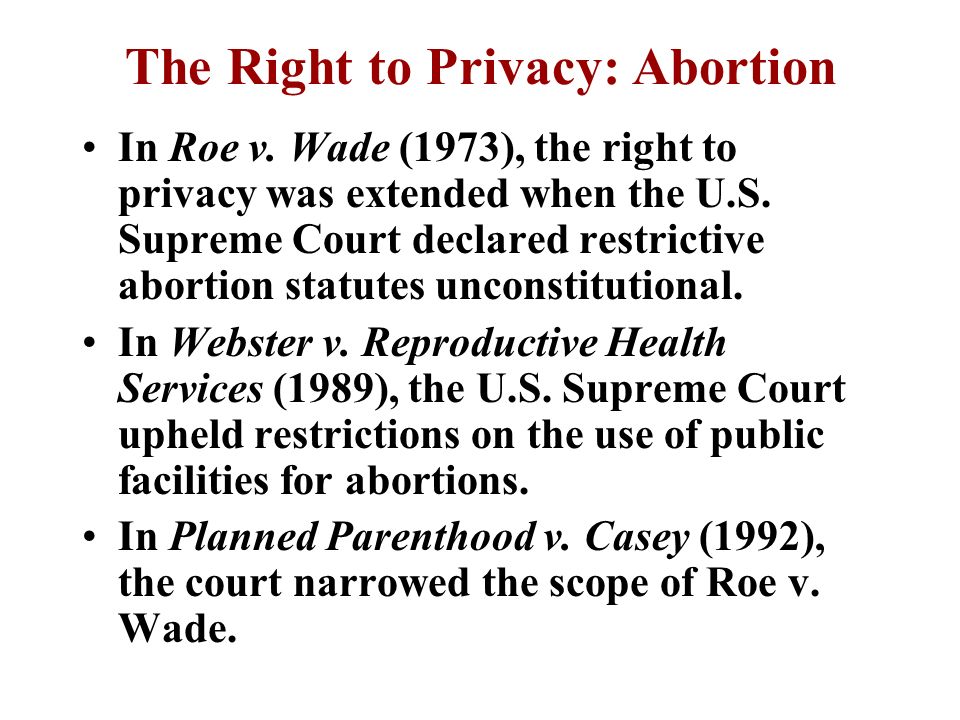 The Right to Privacy: Abortion

• In Roe v. Wade (1973), the right to privacy was extended when the U.S. Supreme Court declared restrictive abortion statutes unconstitutional.

• In Webster v. Reproductive Health Services (1989), the U.S. Supreme Court upheld restrictions on the use of public facilities for abortions.

• In Planned Parenthood v. Casey (1992), the court narrowed the scope of Roe v. Wade.